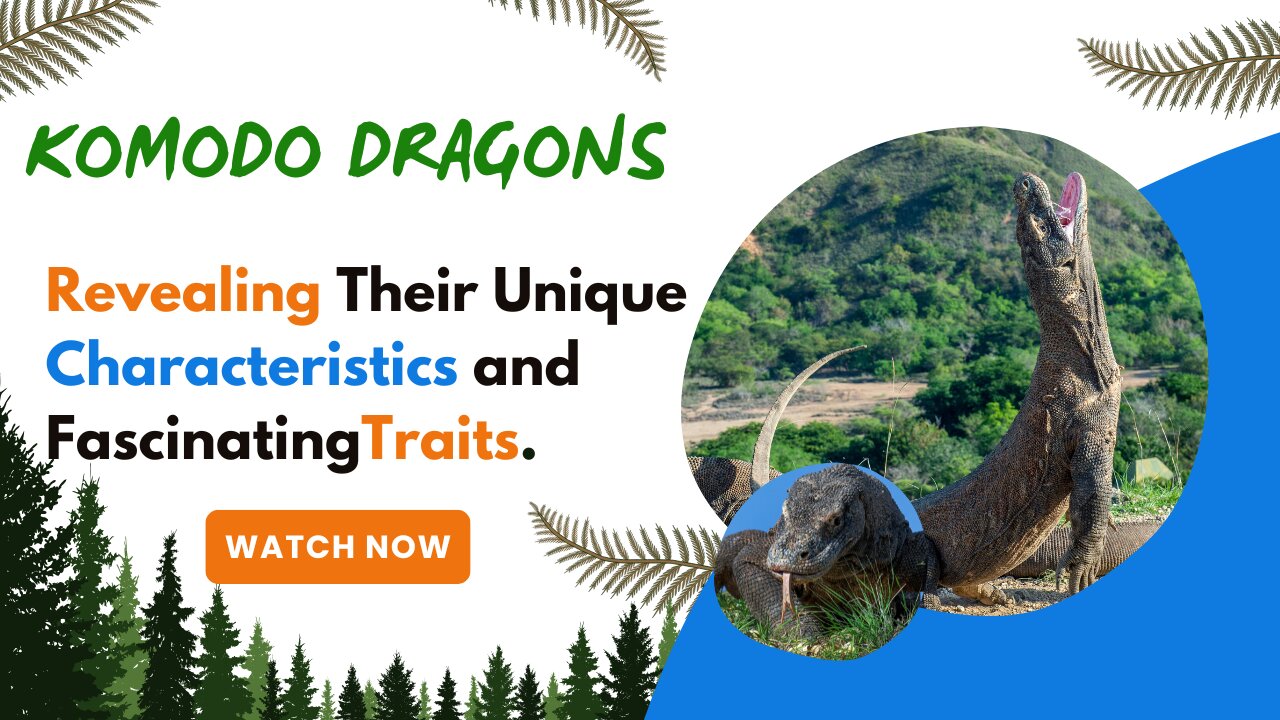 KOMODO DRAGONS

Revealing Their Unique Characteristics and FascinatingTraits.

WATCH NOW